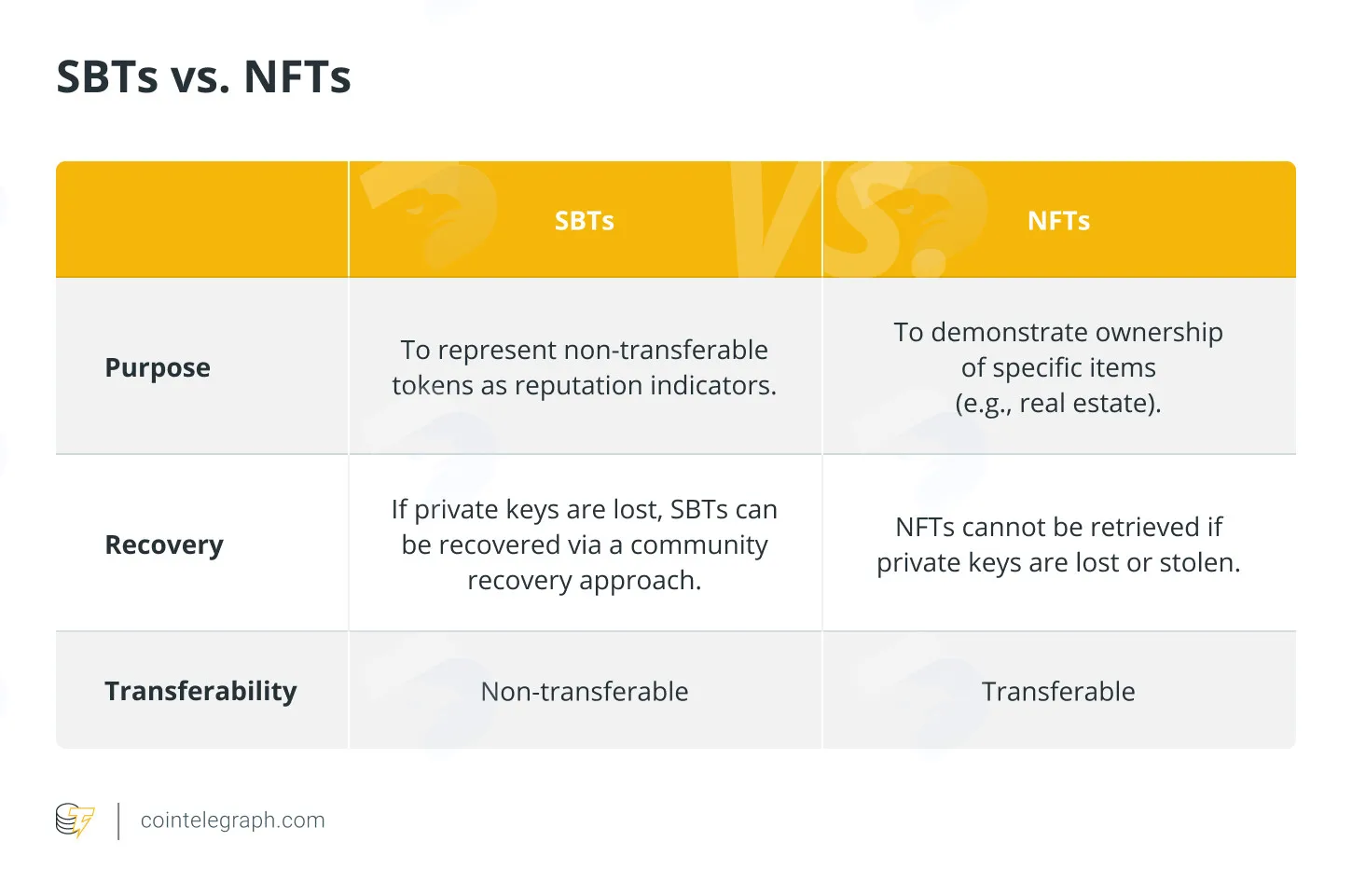 SBTs vs. NFTs

| | SBTs | NFTs |
|---|---|---|
| Purpose | To represent non-transferable tokens as reputation indicators. | To demonstrate ownership of specific items (e.g., real estate). |
| Recovery | If private keys are lost, SBTs can be recovered via a community recovery approach. | NFTs cannot be retrieved if private keys are lost or stolen. |
| Transferability | Non-transferable | Transferable |

cointelegraph.com